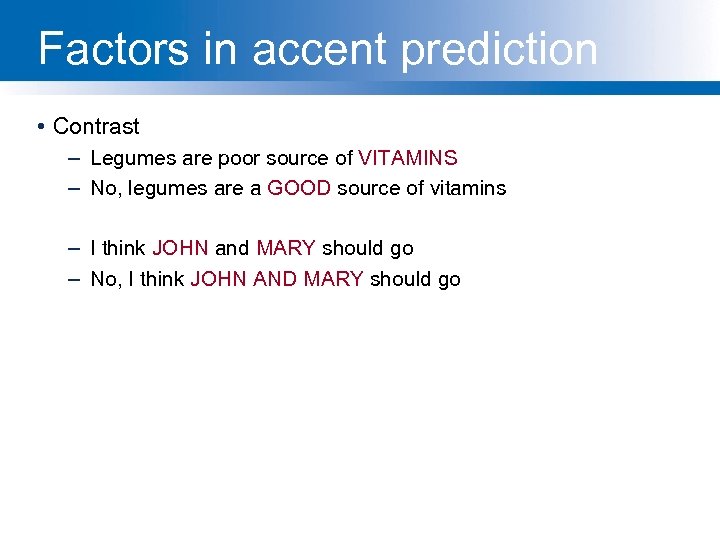 Factors in accent prediction

• Contrast
– Legumes are poor source of VITAMINS
– No, legumes are a GOOD source of vitamins

– I think JOHN and MARY should go
– No, I think JOHN AND MARY should go